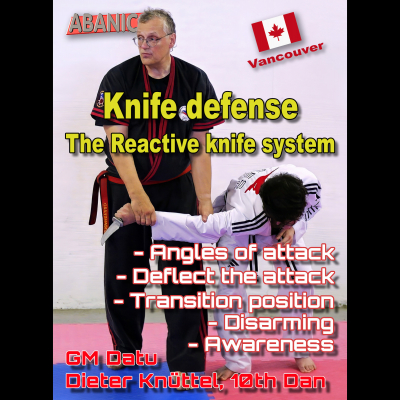 ABANIC

Vancouver

Knife defense
The Reactive knife system

- Angles of attack
- Deflect the attack
- Transition position
- Disarming
- Awareness

GM Datu
Dieter Knüttel, 10th Dan